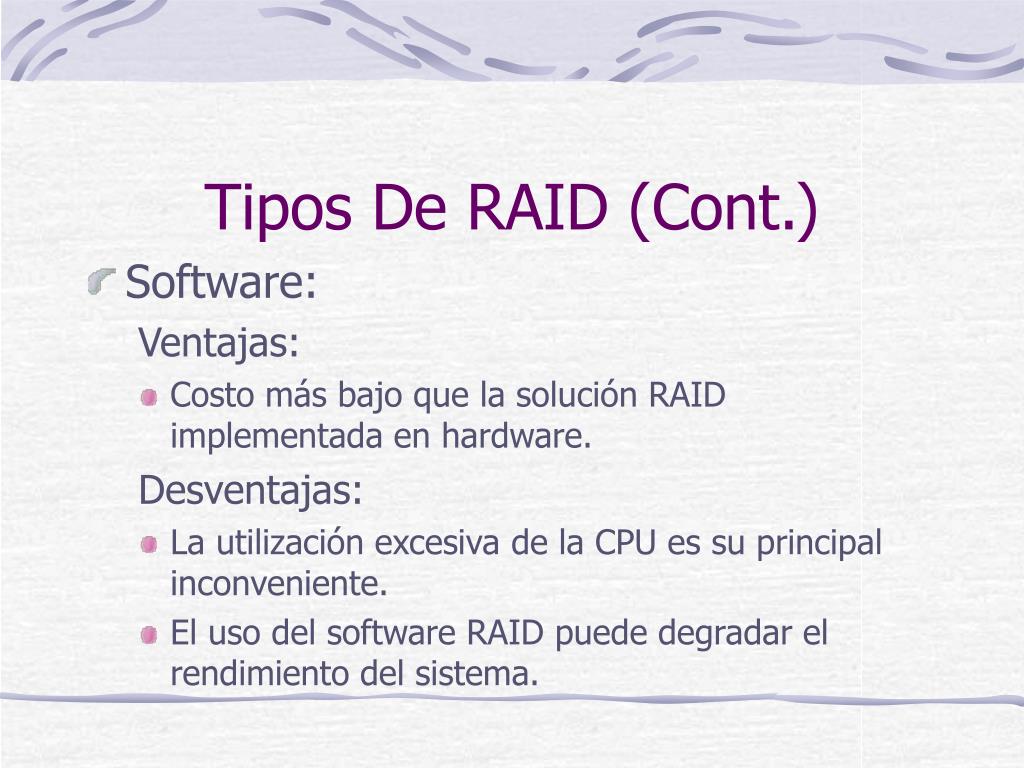 Tipos De RAID (Cont.)

Software:

Ventajas:

Costo más bajo que la solución RAID implementada en hardware.

Desventajas:

La utilización excesiva de la CPU es su principal inconveniente.

El uso del software RAID puede degradar el rendimiento del sistema.